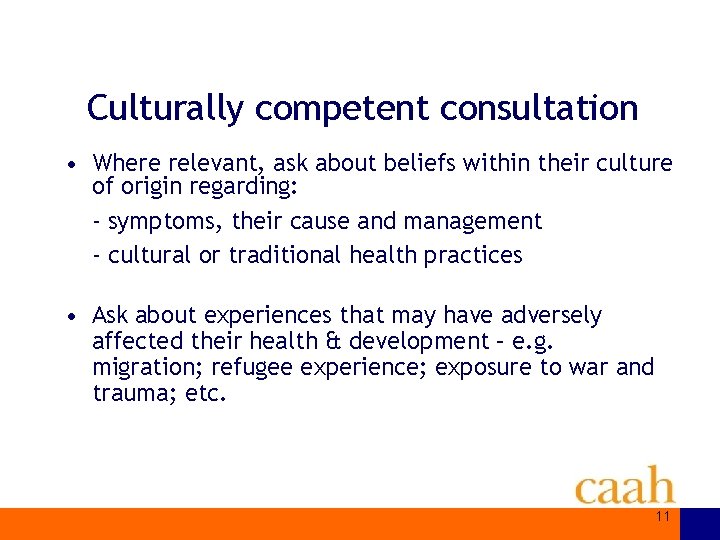 Culturally competent consultation

• Where relevant, ask about beliefs within their culture of origin regarding:

- symptoms, their cause and management

- cultural or traditional health practices

• Ask about experiences that may have adversely affected their health & development – e.g. migration; refugee experience; exposure to war and trauma; etc.

caah

11